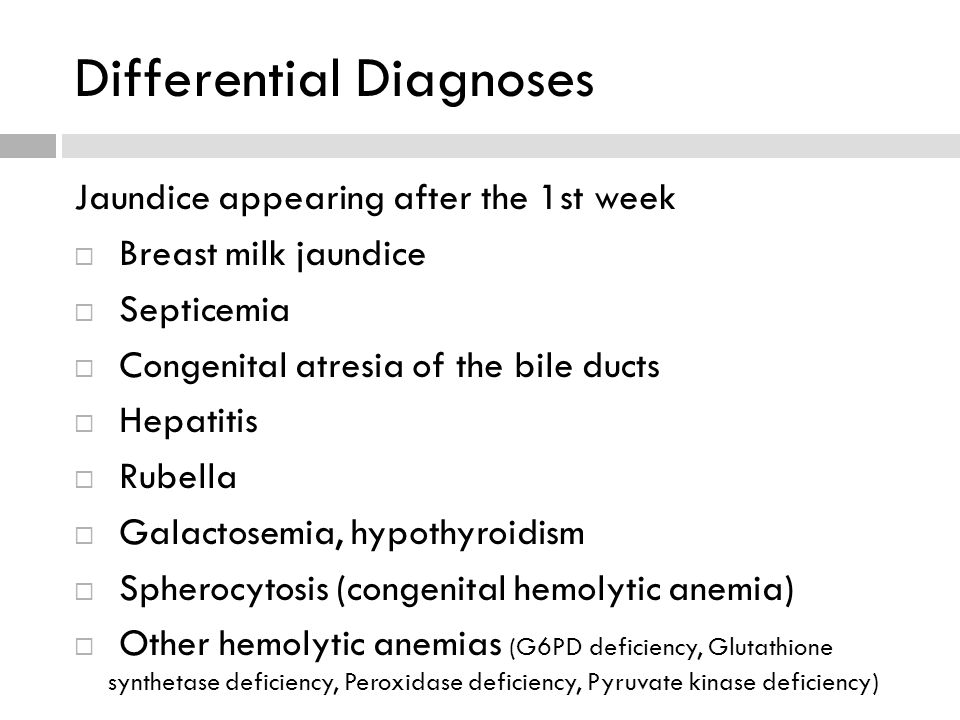 Differential Diagnoses

Jaundice appearing after the 1st week

□ Breast milk jaundice

□ Septicemia

□ Congenital atresia of the bile ducts

□ Hepatitis

□ Rubella

□ Galactosemia, hypothyroidism

□ Spherocytosis (congenital hemolytic anemia)

□ Other hemolytic anemias (G6PD deficiency, Glutathione synthetase deficiency, Peroxidase deficiency, Pyruvate kinase deficiency)